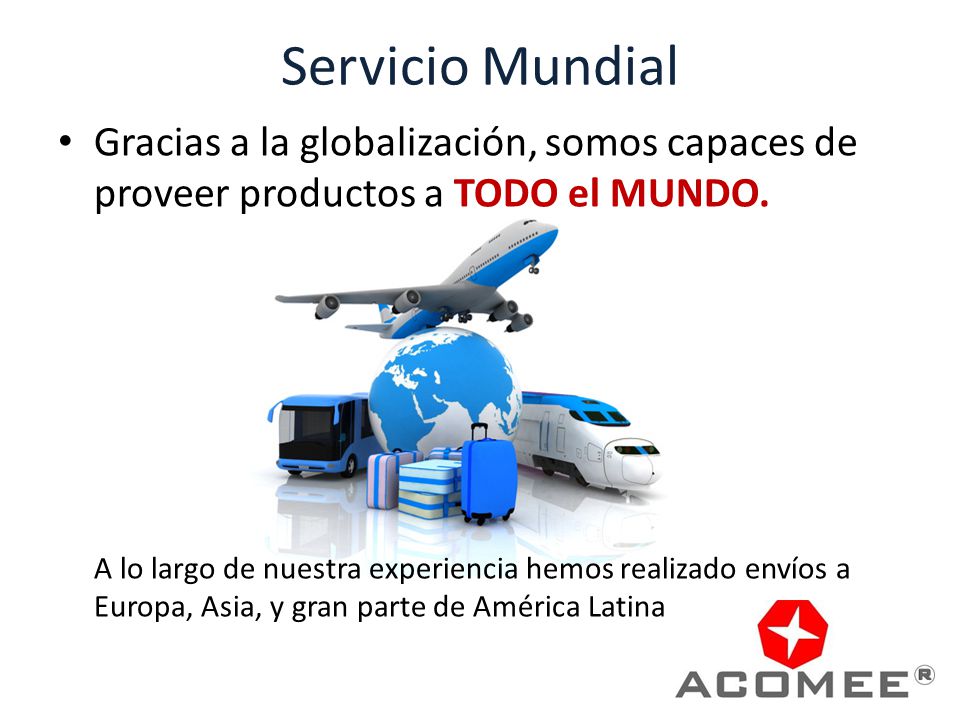 Servicio Mundial

• Gracias a la globalización, somos capaces de proveer productos a TODO el MUNDO.

A lo largo de nuestra experiencia hemos realizado envíos a Europa, Asia, y gran parte de América Latina

ACOMEE®